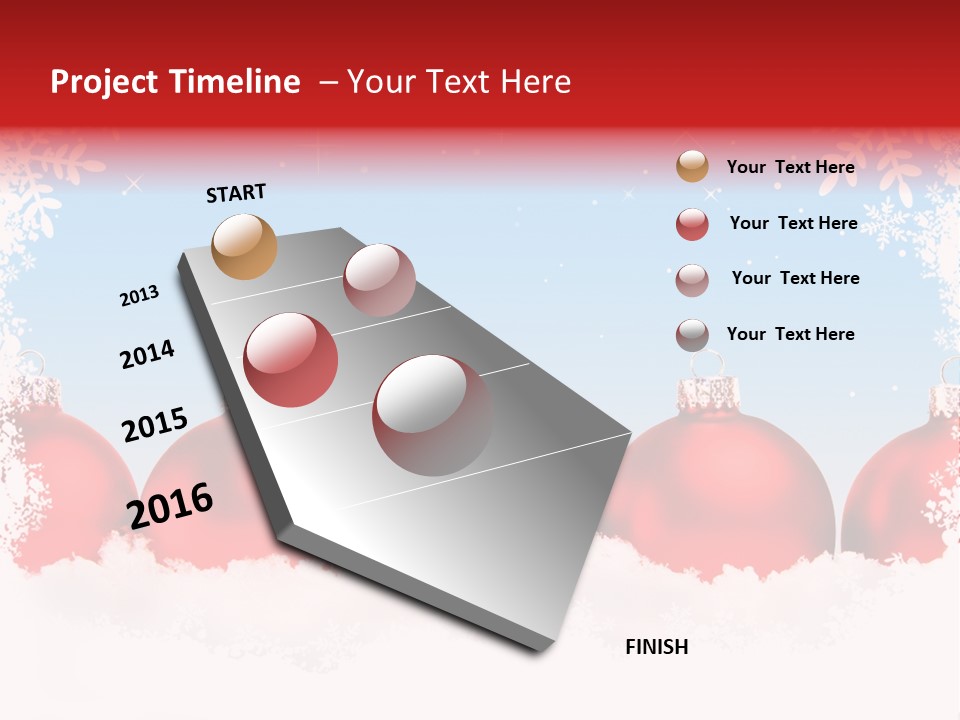 Project Timeline – Your Text Here

START

2013

2014

2015

2016

FINISH

Your Text Here

Your Text Here

Your Text Here

Your Text Here